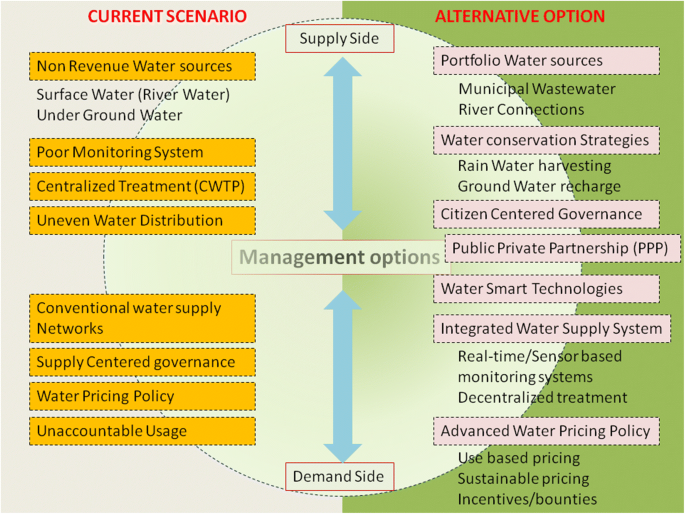 CURRENT SCENARIO

Non Revenue Water sources

Surface Water (River Water)
Under Ground Water

Poor Monitoring System

Centralized Treatment (CWTP)

Uneven Water Distribution

Conventional water supply Networks

Supply Centered governance

Water Pricing Policy

Unaccountable Usage

Supply Side

Management options

Demand Side

ALTERNATIVE OPTION

Portfolio Water sources

Municipal Wastewater
River Connections

Water conservation Strategies

Rain Water harvesting
Ground Water recharge

Citizen Centered Governance

Public Private Partnership (PPP)

Water Smart Technologies

Integrated Water Supply System

Real-time/Sensor based monitoring systems
Decentralized treatment

Advanced Water Pricing Policy

Use based pricing
Sustainable pricing
Incentives/bounties